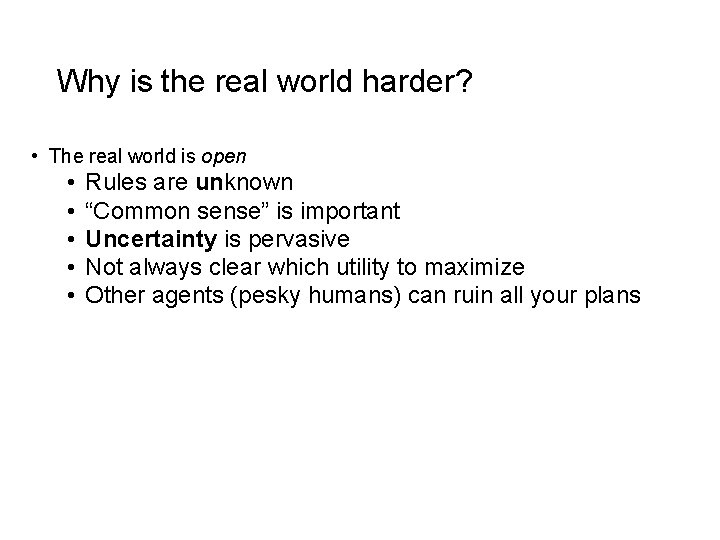 Why is the real world harder?

• The real world is open
  • Rules are unknown
  • “Common sense” is important
  • Uncertainty is pervasive
  • Not always clear which utility to maximize
  • Other agents (pesky humans) can ruin all your plans